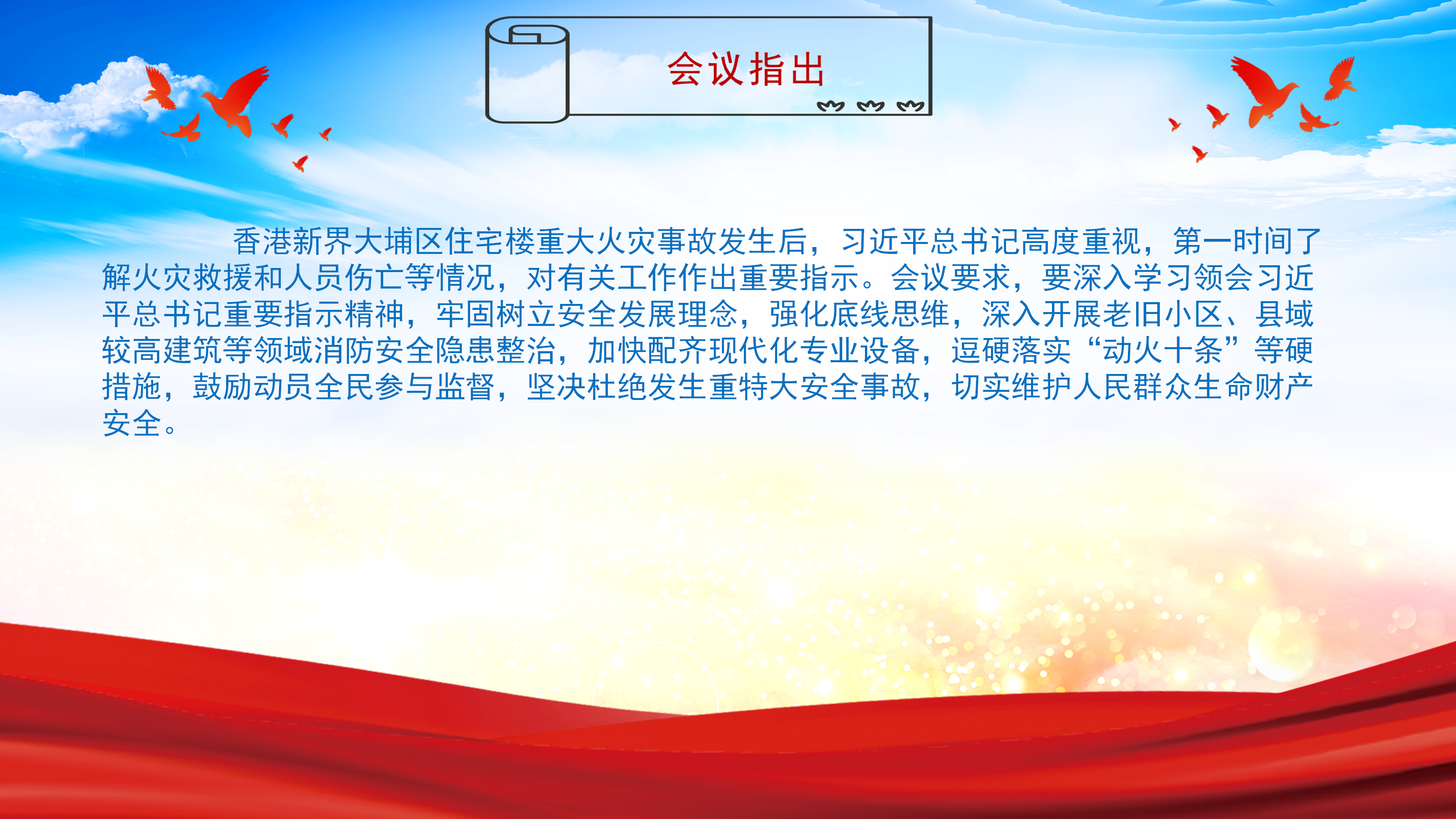 会议指出

香港新界大埔区住宅楼重大火灾事故发生后，习近平总书记高度重视，第一时间了解火灾救援和人员伤亡等情况，对有关工作作出重要指示。会议要求，要深入学习领会习近平总书记重要指示精神，牢固树立安全发展理念，强化底线思维，深入开展老旧小区、县域较高建筑等领域消防安全隐患整治，加快配齐现代化专业设备，逗硬落实“动火十条”等硬措施，鼓励动员全民参与监督，坚决杜绝发生重特大安全事故，切实维护人民群众生命财产安全。